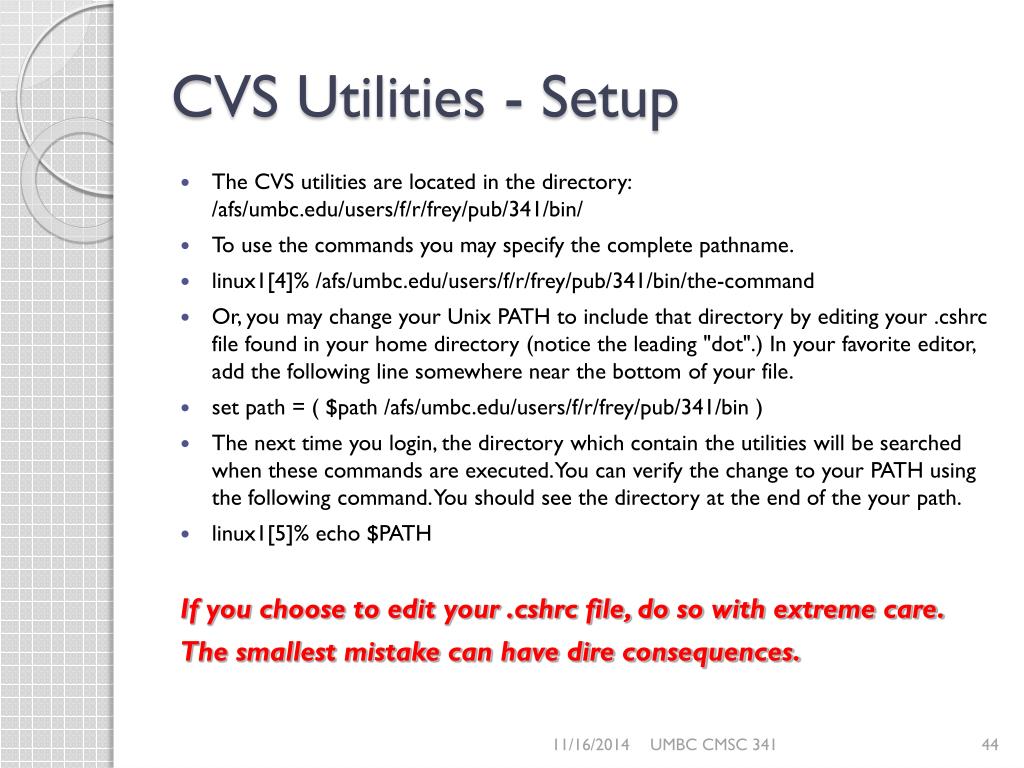 CVS Utilities - Setup

- The CVS utilities are located in the directory: /afs/umbc.edu/users/f/r/frey/pub/341/bin/
- To use the commands you may specify the complete pathname.
- linux1[4]% /afs/umbc.edu/users/f/r/frey/pub/341/bin/the-command
- Or, you may change your Unix PATH to include that directory by editing your .cshrc file found in your home directory (notice the leading "dot".) In your favorite editor, add the following line somewhere near the bottom of your file.
- set path = ( $path /afs/umbc.edu/users/f/r/frey/pub/341/bin )
- The next time you login, the directory which contain the utilities will be searched when these commands are executed. You can verify the change to your PATH using the following command. You should see the directory at the end of the your path.
- linux1[5]% echo $PATH

If you choose to edit your .cshrc file, do so with extreme care. The smallest mistake can have dire consequences.

11/16/2014 UMBC CMSC 341 44